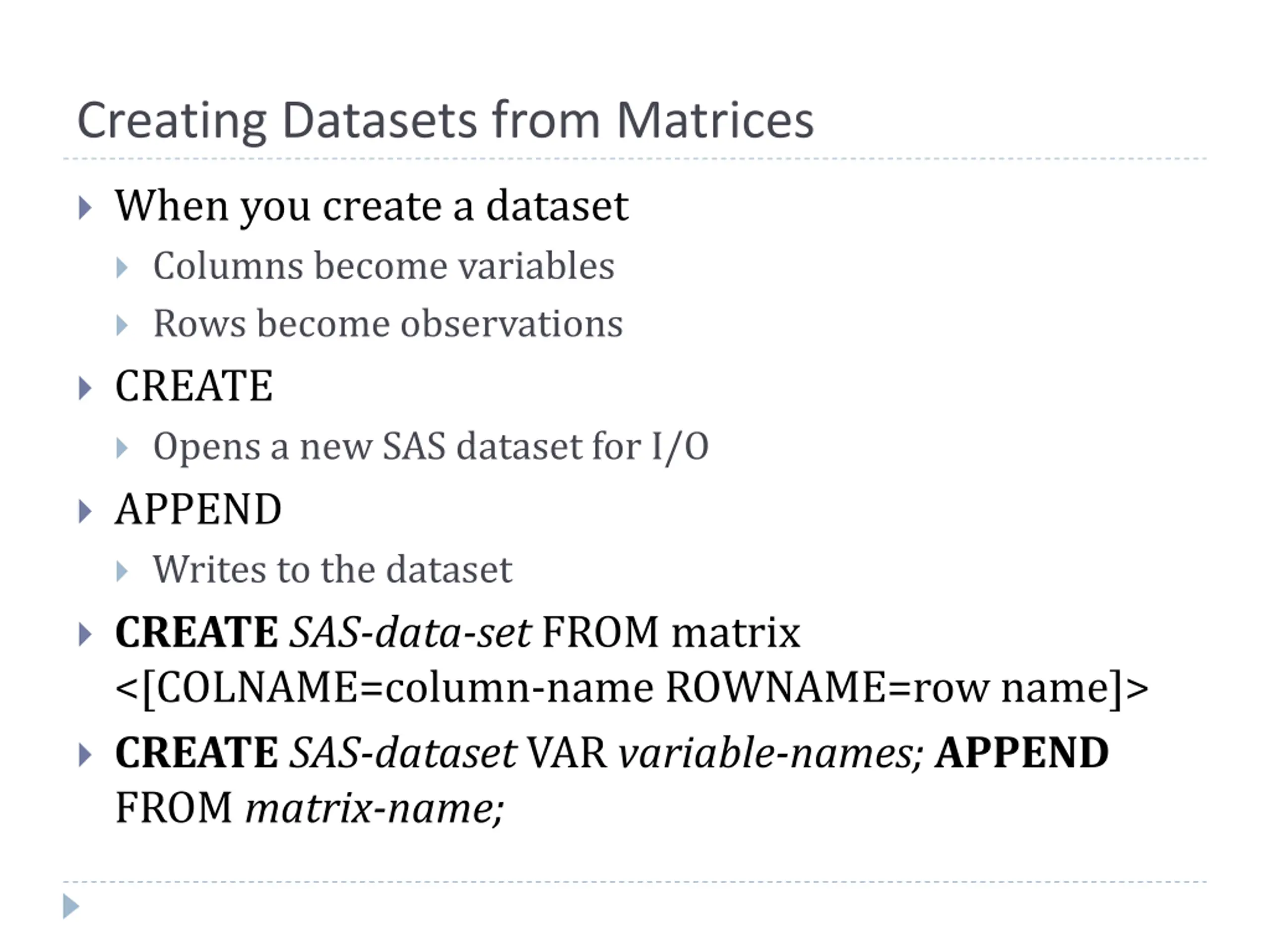 Creating Datasets from Matrices

When you create a dataset

Columns become variables

Rows become observations

CREATE

Opens a new SAS dataset for I/O

APPEND

Writes to the dataset

CREATE SAS-data-set FROM matrix <[COLNAME=column-name ROWNAME=row name]>

CREATE SAS-dataset VAR variable-names; APPEND FROM matrix-name;